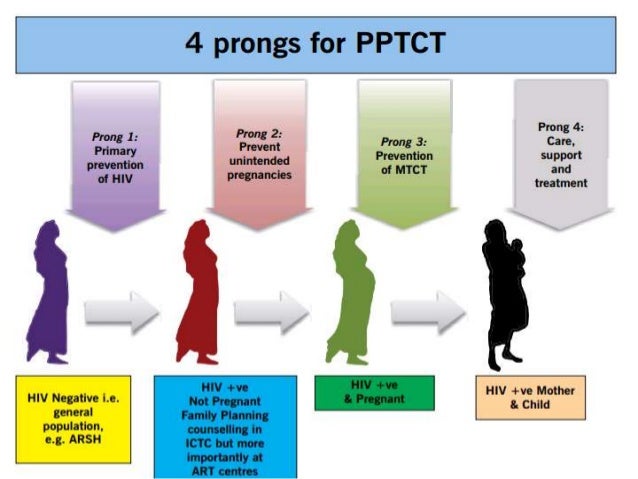 4 prongs for PPTCT

Prong 1: Primary prevention of HIV

Prong 2: Prevent unintended pregnancies

Prong 3: Prevention of MTCT

Prong 4: Care, support and treatment

HIV Negative i.e. general population, e.g. ARSH

HIV +ve Not Pregnant Family Planning counselling in ICTC but more importantly at ART centres

HIV +ve & Pregnant

HIV +ve Mother & Child